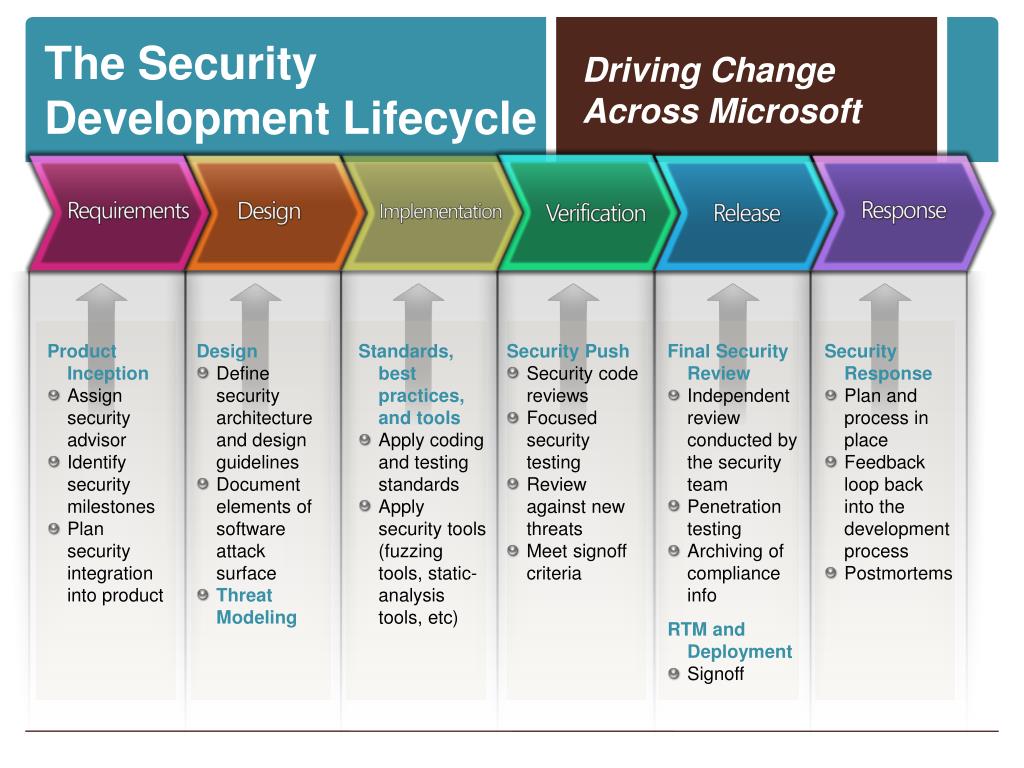 The Security Development Lifecycle

Driving Change Across Microsoft

Requirements

Design

Implementation

Verification

Release

Response

Product Inception
- Assign security advisor
- Identify security milestones
- Plan security integration into product

Design
- Define security architecture and design guidelines
- Document elements of software attack surface
- Threat Modeling

Standards, best practices, and tools
- Apply coding and testing standards
- Apply security tools (fuzzing tools, static-analysis tools, etc)

Security Push
- Security code reviews
- Focused security testing
- Review against new threats
- Meet signoff criteria

Final Security Review
- Independent review conducted by the security team
- Penetration testing
- Archiving of compliance info

RTM and Deployment
- Signoff

Security Response
- Plan and process in place
- Feedback loop back into the development process
- Postmortems